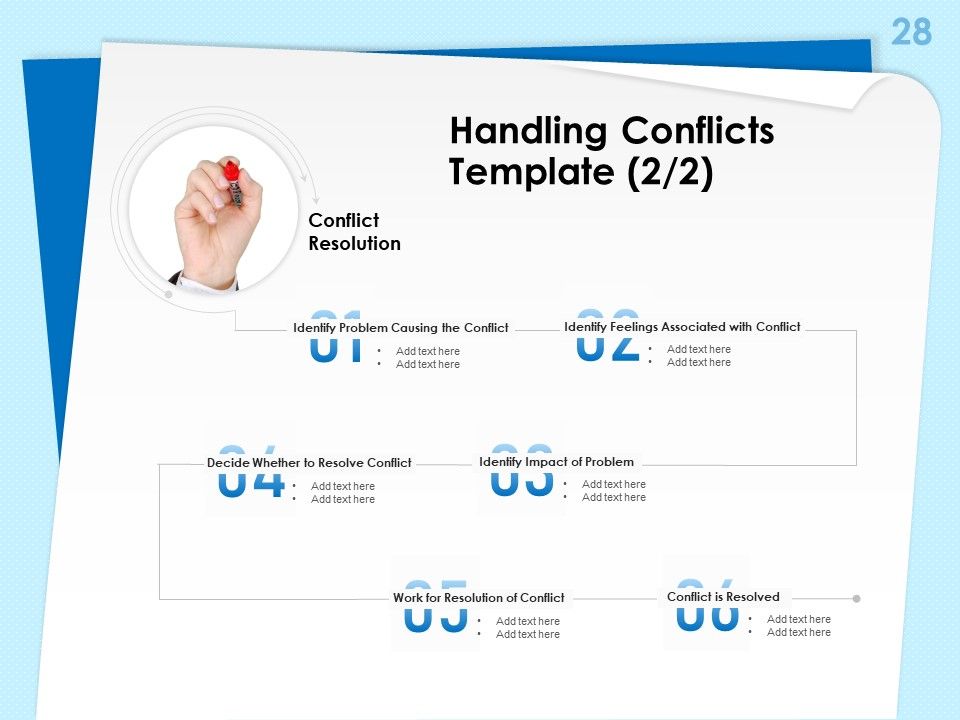 28

Handling Conflicts Template (2/2)

Conflict Resolution

01 Identify Problem Causing the Conflict
• Add text here
• Add text here

02 Identify Feelings Associated with Conflict
• Add text here
• Add text here

04 Decide Whether to Resolve Conflict
• Add text here
• Add text here

03 Identify Impact of Problem
• Add text here
• Add text here

05 Work for Resolution of Conflict
• Add text here
• Add text here

06 Conflict is Resolved
• Add text here
• Add text here